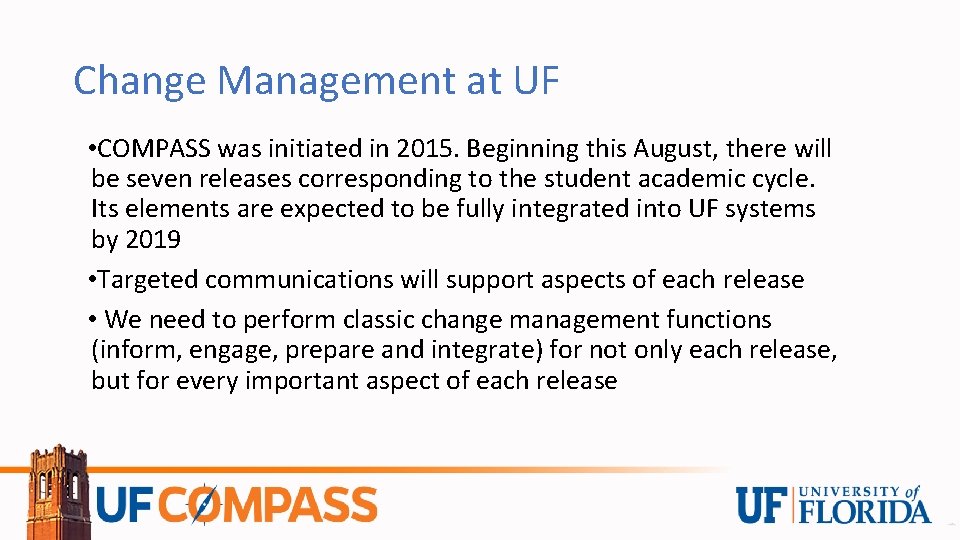 Change Management at UF

•COMPASS was initiated in 2015. Beginning this August, there will be seven releases corresponding to the student academic cycle. Its elements are expected to be fully integrated into UF systems by 2019

•Targeted communications will support aspects of each release

• We need to perform classic change management functions (inform, engage, prepare and integrate) for not only each release, but for every important aspect of each release

UF COMPASS

UF UNIVERSITY of FLORIDA